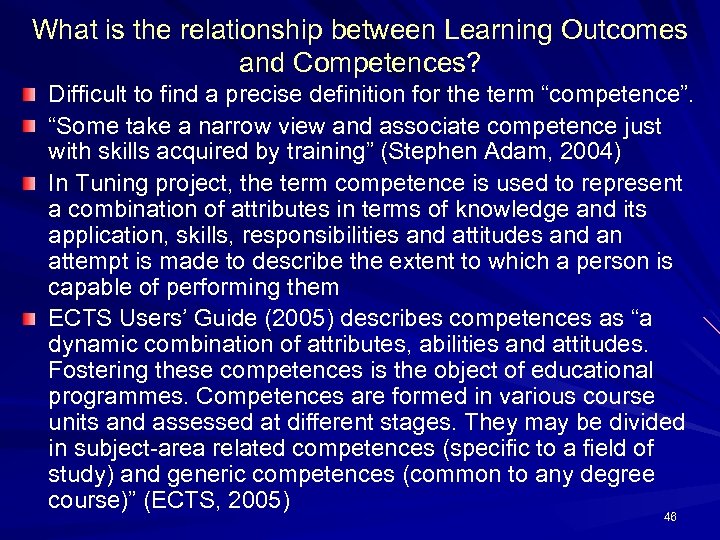 What is the relationship between Learning Outcomes and Competences?

Difficult to find a precise definition for the term “competence”.

“Some take a narrow view and associate competence just with skills acquired by training” (Stephen Adam, 2004)

In Tuning project, the term competence is used to represent a combination of attributes in terms of knowledge and its application, skills, responsibilities and attitudes and an attempt is made to describe the extent to which a person is capable of performing them

ECTS Users’ Guide (2005) describes competences as “a dynamic combination of attributes, abilities and attitudes. Fostering these competences is the object of educational programmes. Competences are formed in various course units and assessed at different stages. They may be divided in subject-area related competences (specific to a field of study) and generic competences (common to any degree course)” (ECTS, 2005)

46